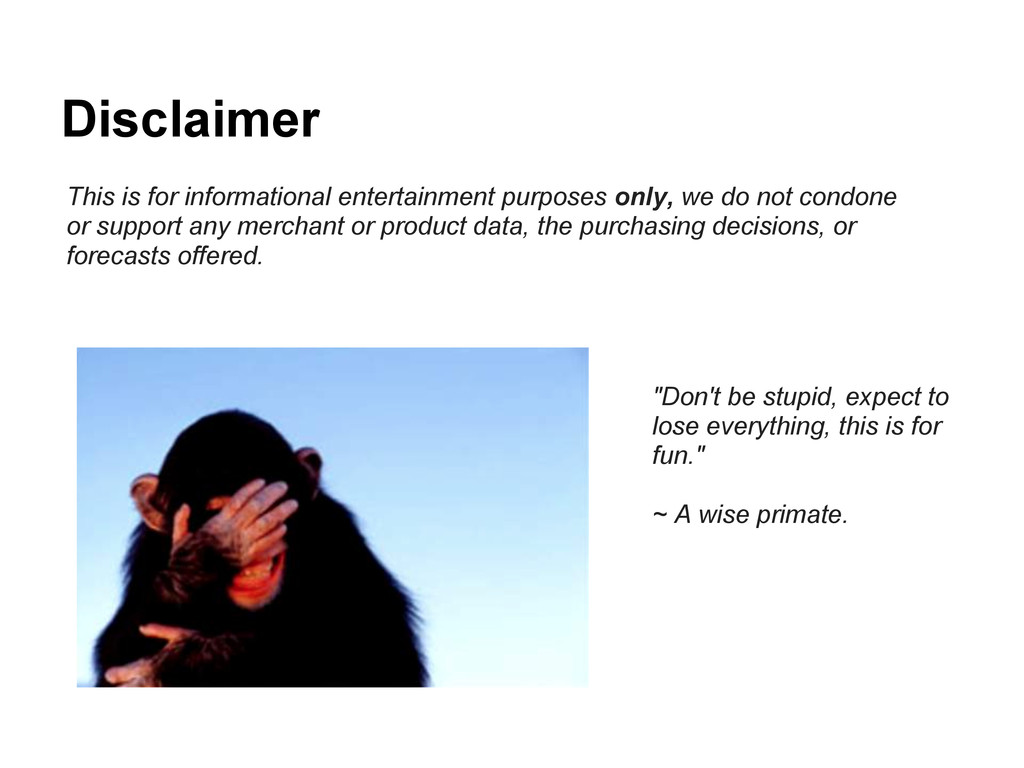 Disclaimer

This is for informational entertainment purposes only, we do not condone or support any merchant or product data, the purchasing decisions, or forecasts offered.

"Don't be stupid, expect to lose everything, this is for fun."

~ A wise primate.